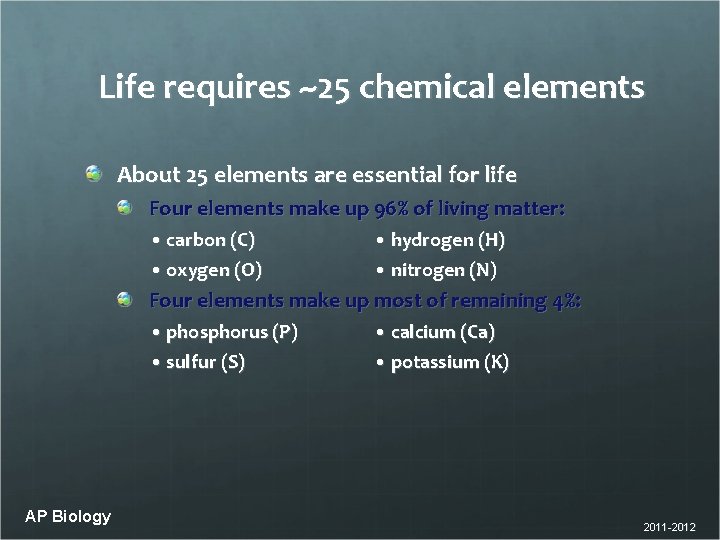 Life requires ~25 chemical elements

About 25 elements are essential for life

Four elements make up 96% of living matter:

• carbon (C)

• oxygen (O)

• hydrogen (H)

• nitrogen (N)

Four elements make up most of remaining 4%:

• phosphorus (P)

• sulfur (S)

• calcium (Ca)

• potassium (K)

AP Biology

2011-2012